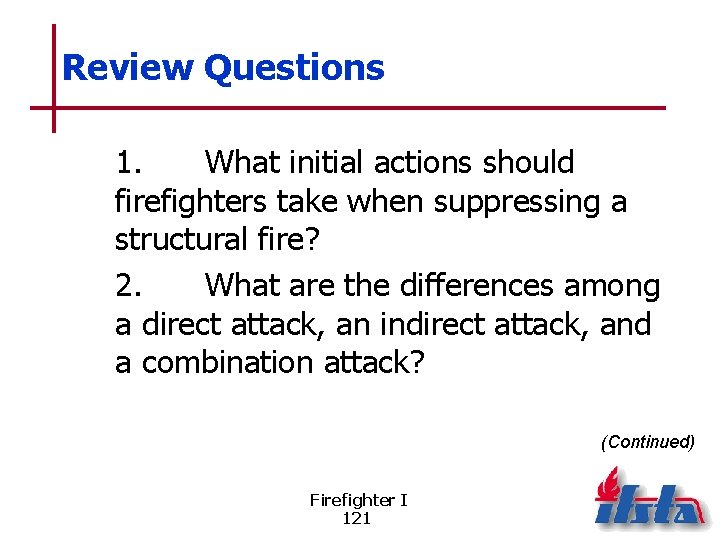 Review Questions

1. What initial actions should firefighters take when suppressing a structural fire?

2. What are the differences among a direct attack, an indirect attack, and a combination attack?

(Continued)

Firefighter I
121

ifsta